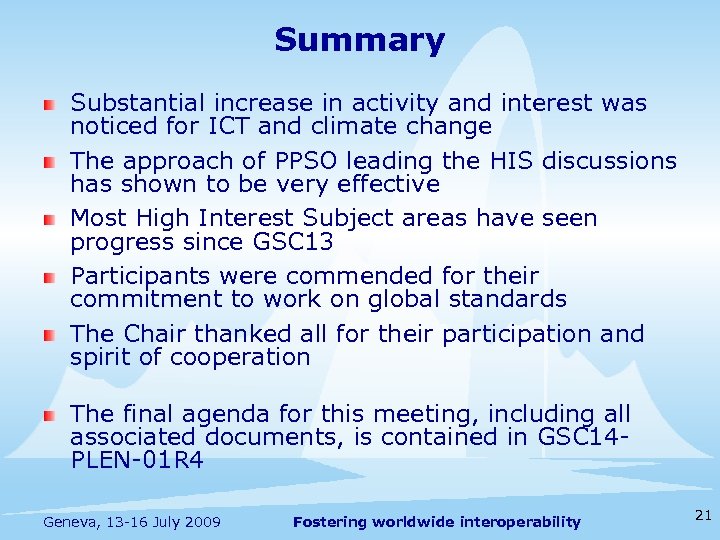 Summary

Substantial increase in activity and interest was noticed for ICT and climate change

The approach of PPSO leading the HIS discussions has shown to be very effective

Most High Interest Subject areas have seen progress since GSC13

Participants were commended for their commitment to work on global standards

The Chair thanked all for their participation and spirit of cooperation

The final agenda for this meeting, including all associated documents, is contained in GSC14-PLEN-01R4

Geneva, 13-16 July 2009

Fostering worldwide interoperability

21